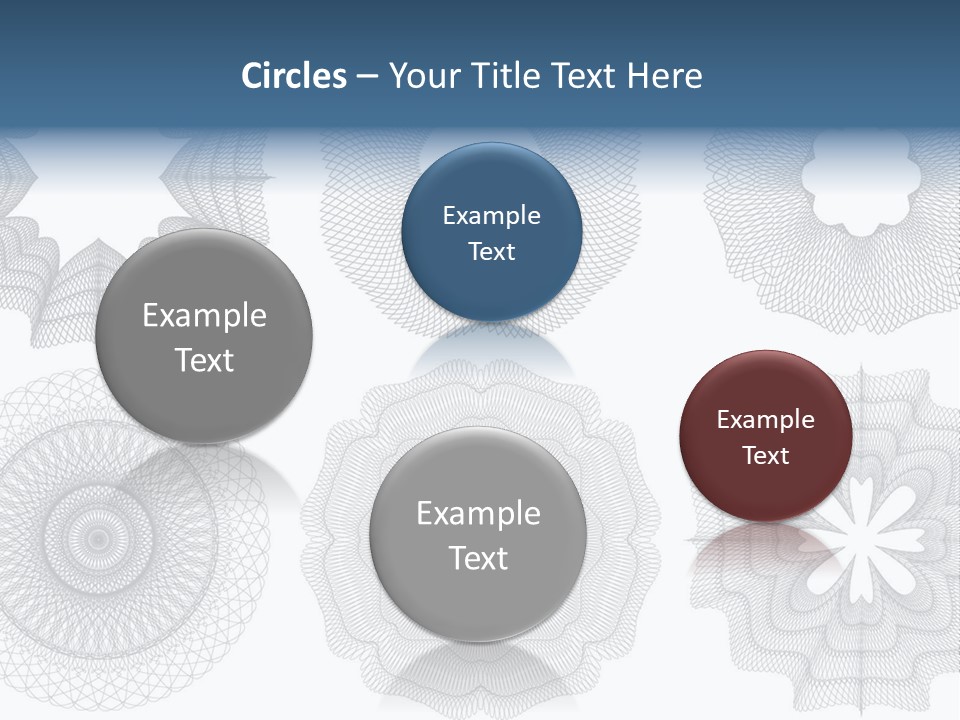 Circles – Your Title Text Here

Example Text

Example Text

Example Text

Example Text